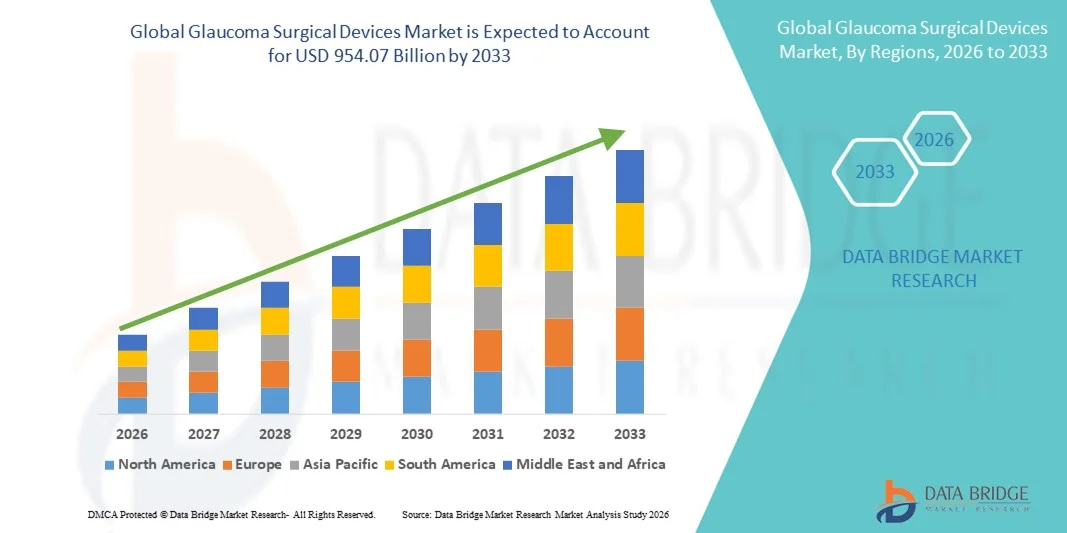 Global Glaucoma Surgical Devices Market is Expected to Account for USD 954.07 Billion by 2033

Global Glaucoma Surgical Devices Market, By Regions, 2026 to 2033

2026

2033

DATA BRIDGE MARKET RESEARCH

2026 2027 2028 2029 2030 2031 2032 2033

North America Europe Asia Pacific South America Middle East and Africa

DMCA Protected © Data Bridge Market Research- All Rights Reserved.

Source: Data Bridge Market Research Market Analysis Study 2026

DATA BRIDGE
MARKET RESEARCH